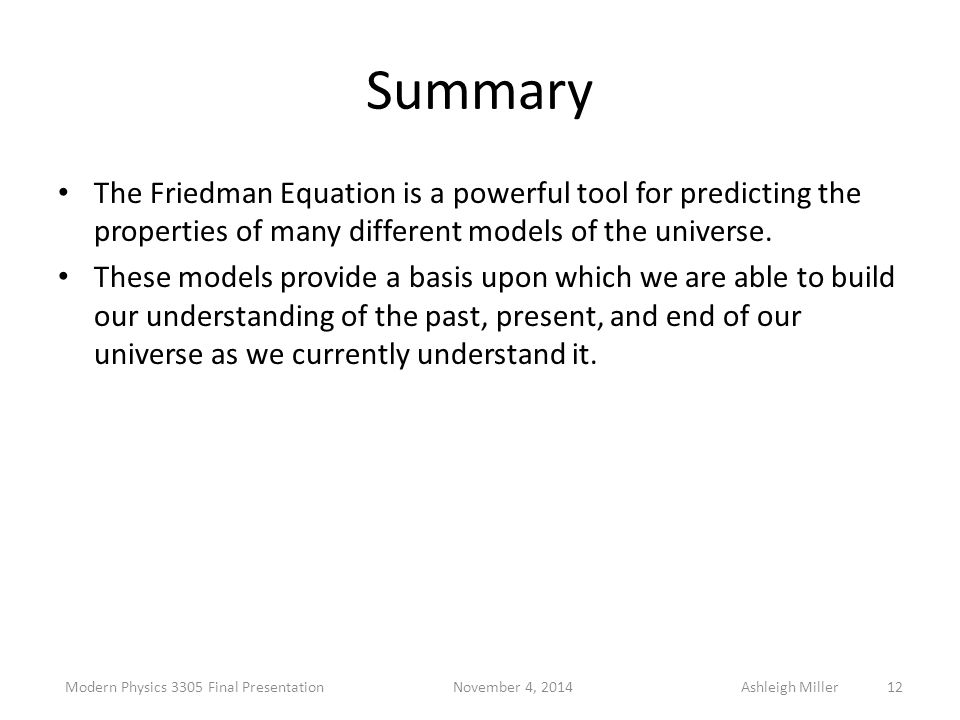 Summary

• The Friedman Equation is a powerful tool for predicting the properties of many different models of the universe.

• These models provide a basis upon which we are able to build our understanding of the past, present, and end of our universe as we currently understand it.

Modern Physics 3305 Final Presentation November 4, 2014 Ashleigh Miller 12